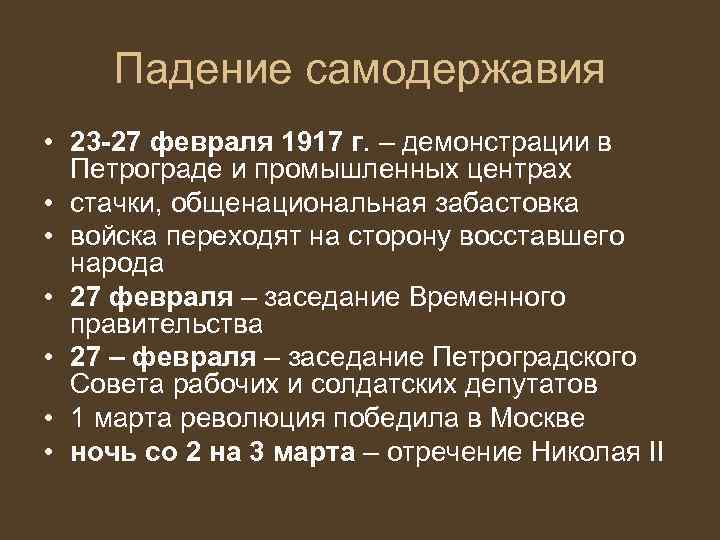 Падение самодержавия

• 23-27 февраля 1917 г. – демонстрации в Петрограде и промышленных центрах
• стачки, общенациональная забастовка
• войска переходят на сторону восставшего народа
• 27 февраля – заседание Временного правительства
• 27 – февраля – заседание Петроградского Совета рабочих и солдатских депутатов
• 1 марта революция победила в Москве
• ночь со 2 на 3 марта – отречение Николая II